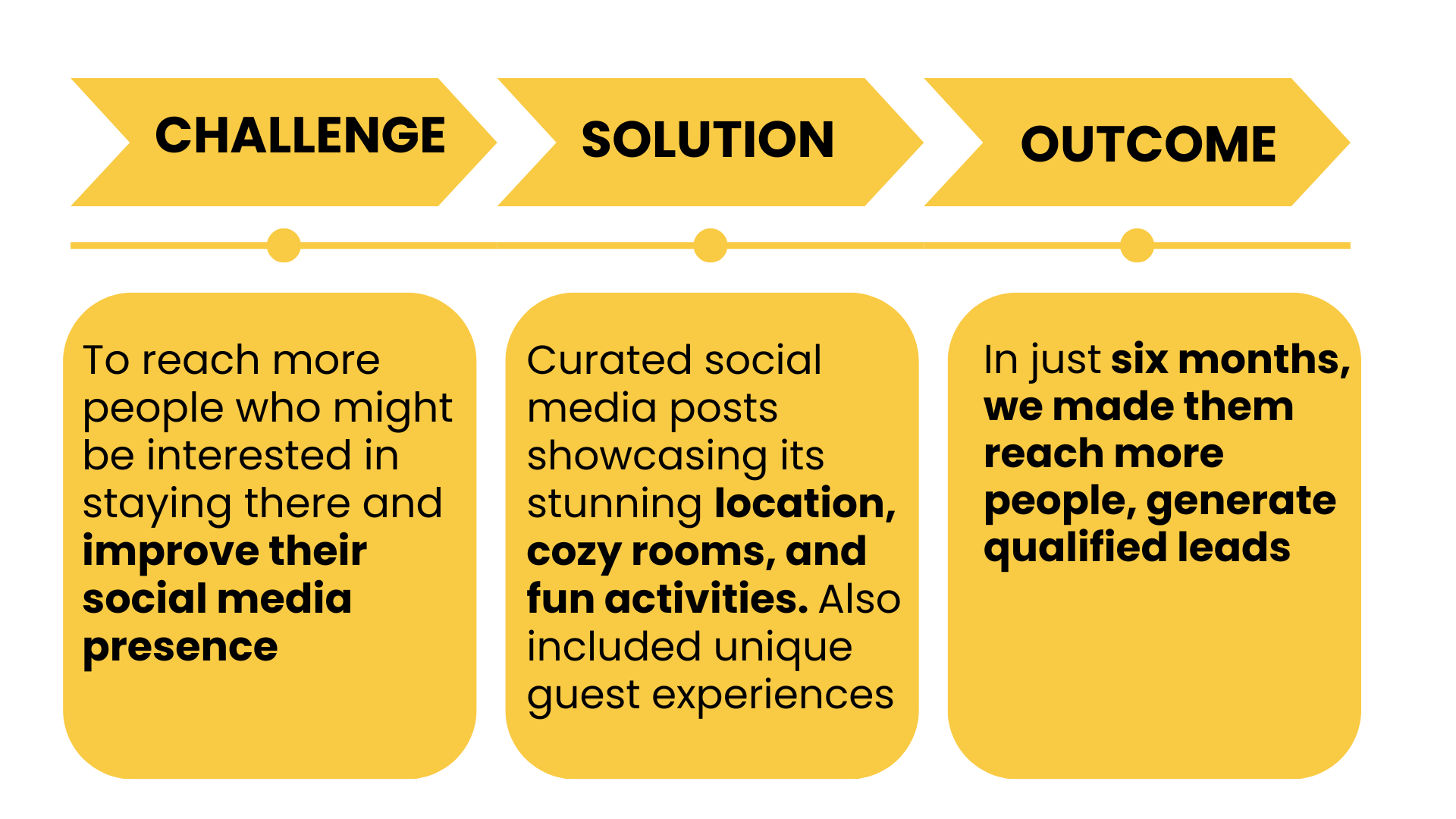 CHALLENGE

SOLUTION

OUTCOME

To reach more people who might be interested in staying there and improve their social media presence

Curated social media posts showcasing its stunning location, cozy rooms, and fun activities. Also included unique guest experiences

In just six months, we made them reach more people, generate qualified leads